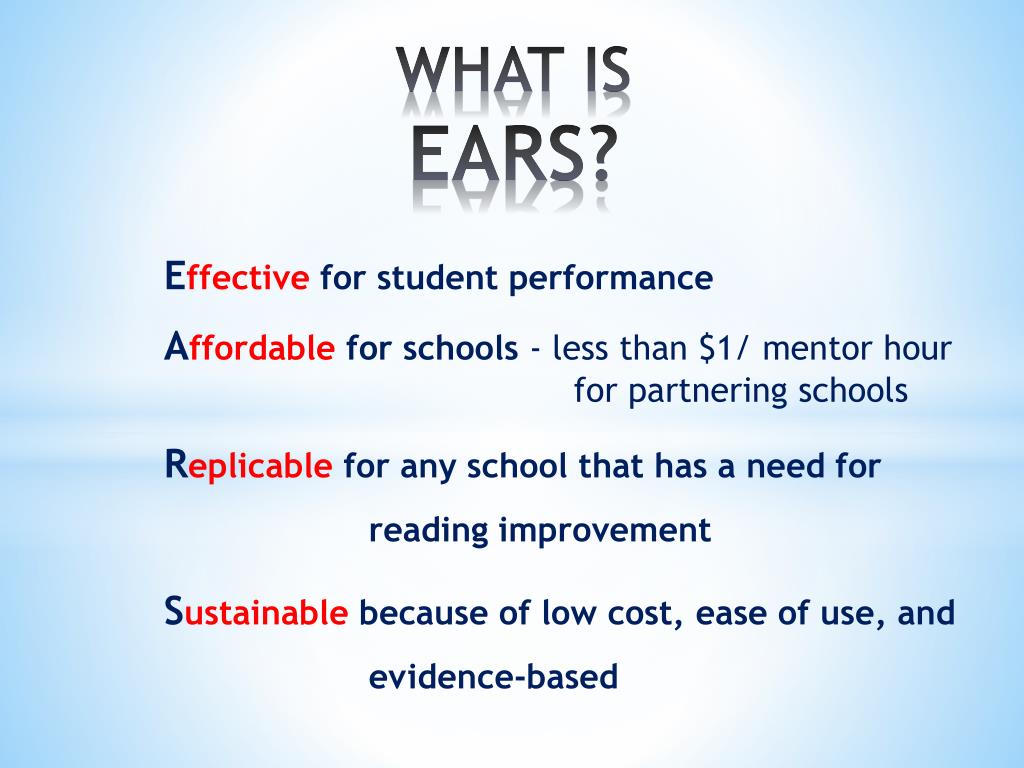 WHAT IS EARS?

Effective for student performance

Affordable for schools - less than \$1/ mentor hour for partnering schools

Replicable for any school that has a need for reading improvement

Sustainable because of low cost, ease of use, and evidence-based